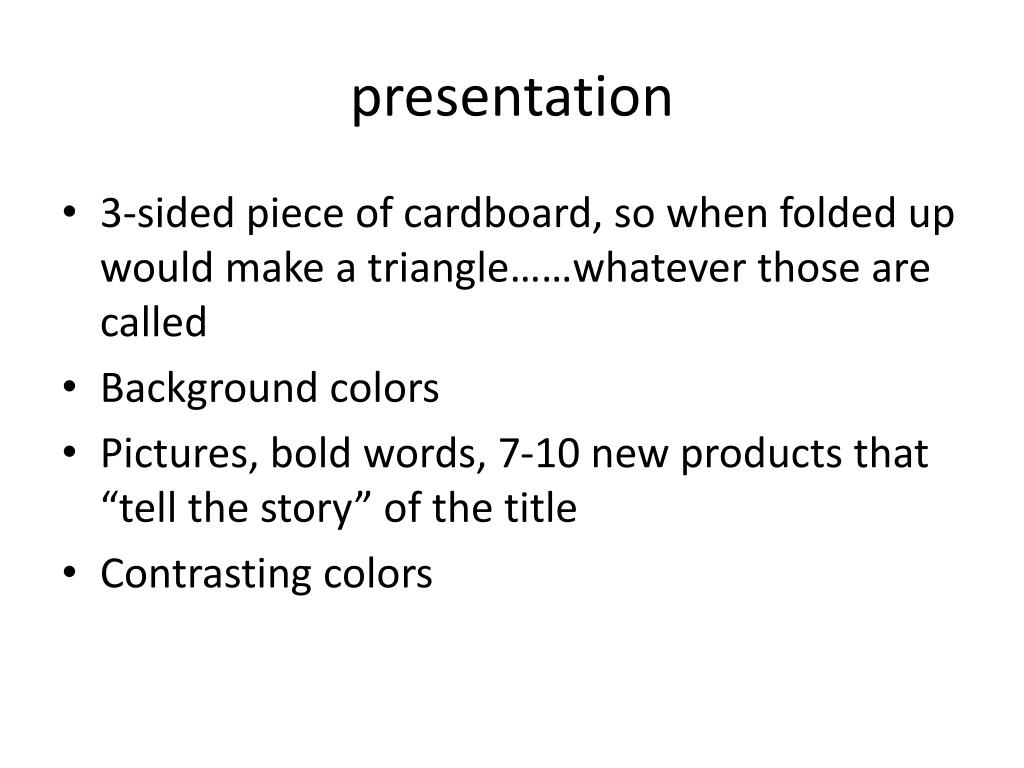 presentation

• 3-sided piece of cardboard, so when folded up would make a triangle……whatever those are called
• Background colors
• Pictures, bold words, 7-10 new products that “tell the story” of the title
• Contrasting colors